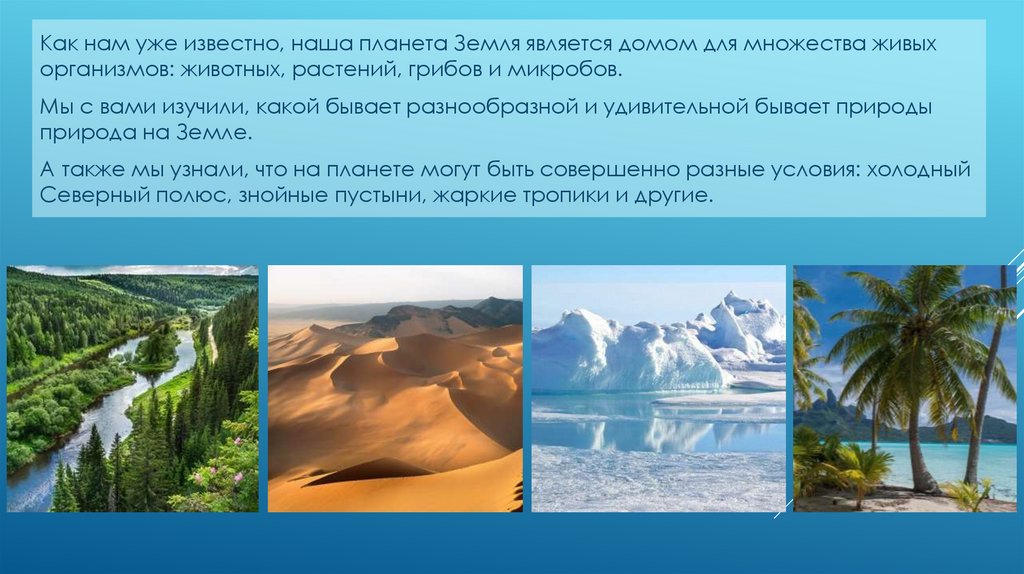 Как нам уже известно, наша планета Земля является домом для множества живых организмов: животных, растений, грибов и микробов.

Мы с вами изучили, какой бывает разнообразной и удивительной бывает природы природа на Земле.

А также мы узнали, что на планете могут быть совершенно разные условия: холодный Северный полюс, знойные пустыни, жаркие тропики и другие.